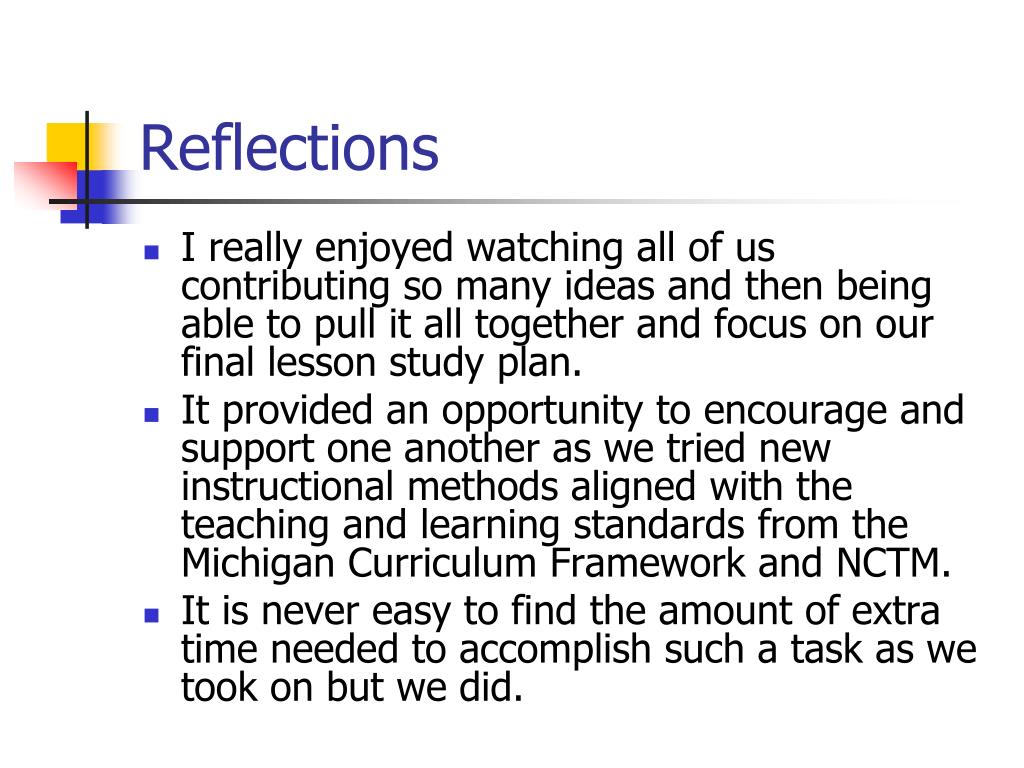 Reflections

- I really enjoyed watching all of us contributing so many ideas and then being able to pull it all together and focus on our final lesson study plan.
- It provided an opportunity to encourage and support one another as we tried new instructional methods aligned with the teaching and learning standards from the Michigan Curriculum Framework and NCTM.
- It is never easy to find the amount of extra time needed to accomplish such a task as we took on but we did.